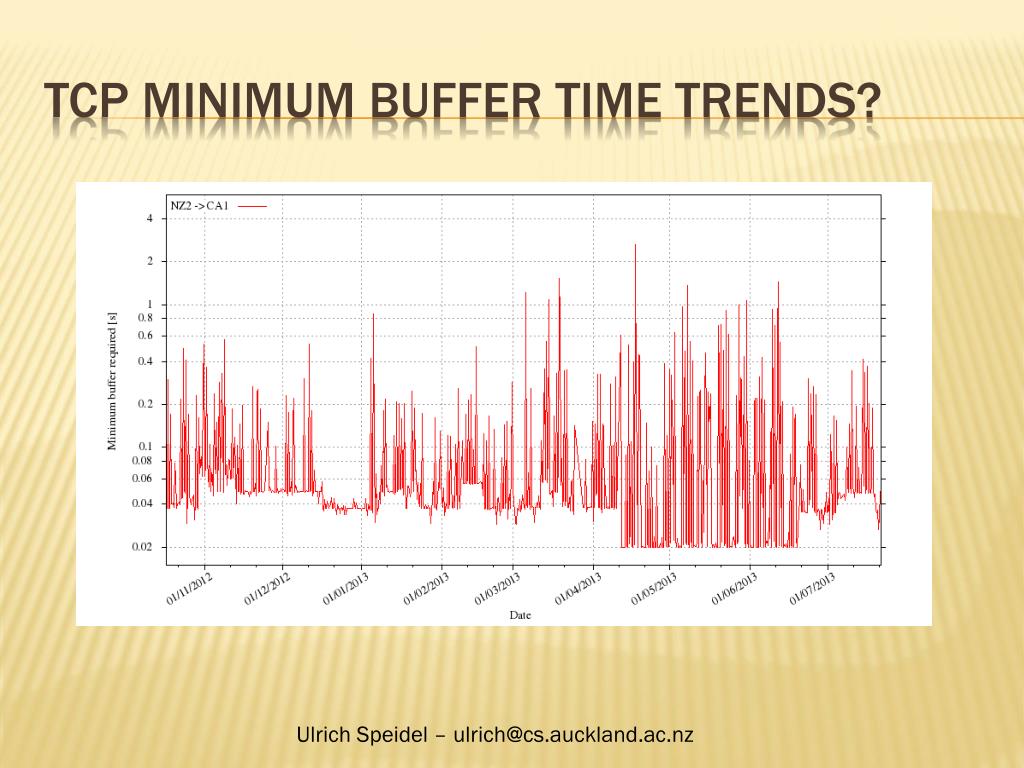 TCP MINIMUM BUFFER TIME TRENDS?

NZ2 -> CA1

Minimum buffer required [s]

4
2
1
0.8
0.6
0.4
0.2
0.1
0.08
0.06
0.04
0.02

01/11/2012
01/12/2012
01/01/2013
01/02/2013
01/03/2013
01/04/2013
01/05/2013
01/06/2013
01/07/2013

Date

Ulrich Speidel – ulrich@cs.auckland.ac.nz